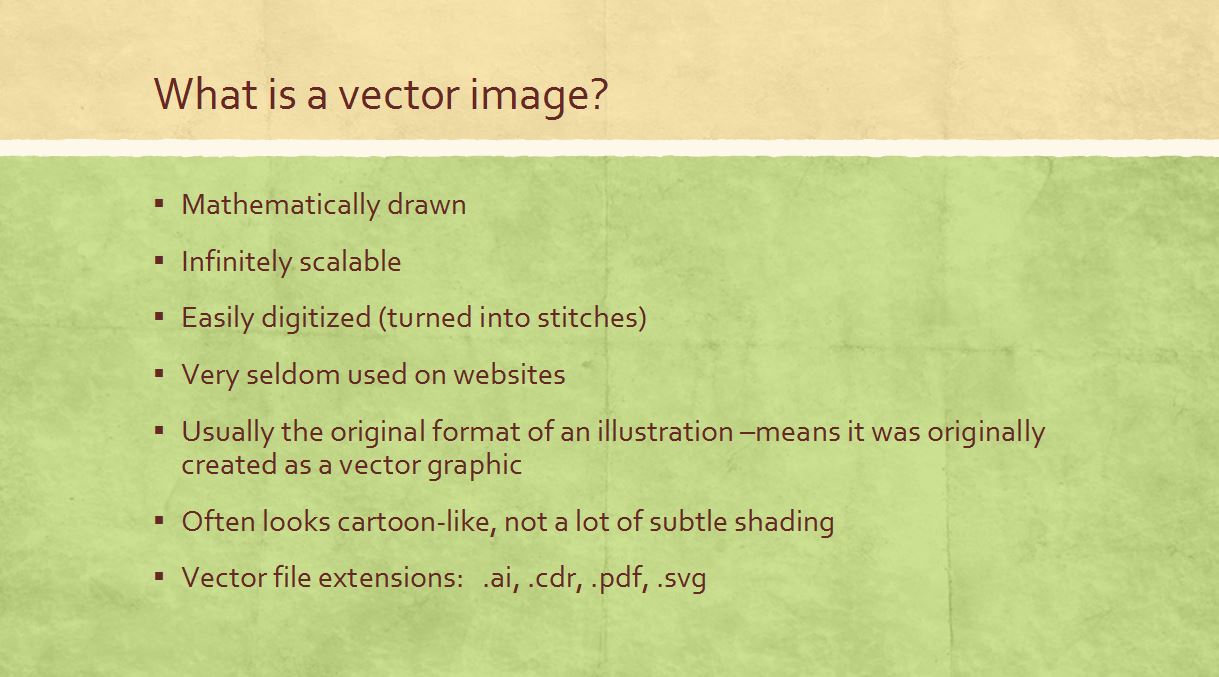 What is a vector image?

▪ Mathematically drawn

▪ Infinitely scalable

▪ Easily digitized (turned into stitches)

▪ Very seldom used on websites

▪ Usually the original format of an illustration –means it was originally created as a vector graphic

▪ Often looks cartoon-like, not a lot of subtle shading

▪ Vector file extensions: .ai, .cdr, .pdf, .svg